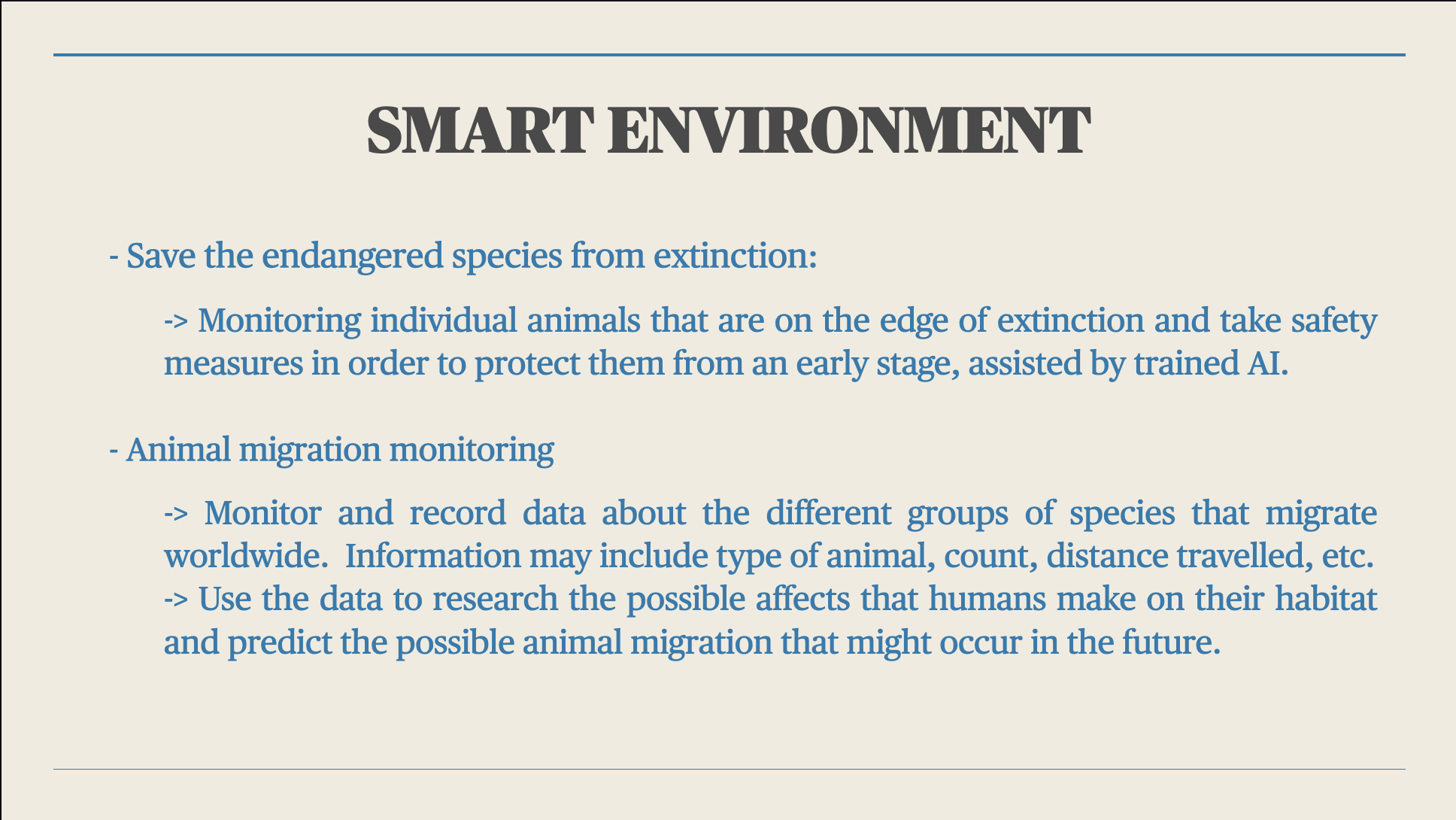 SMART ENVIRONMENT

- Save the endangered species from extinction:

-> Monitoring individual animals that are on the edge of extinction and take safety measures in order to protect them from an early stage, assisted by trained AI.

- Animal migration monitoring

-> Monitor and record data about the different groups of species that migrate worldwide. Information may include type of animal, count, distance travelled, etc.
-> Use the data to research the possible affects that humans make on their habitat and predict the possible animal migration that might occur in the future.